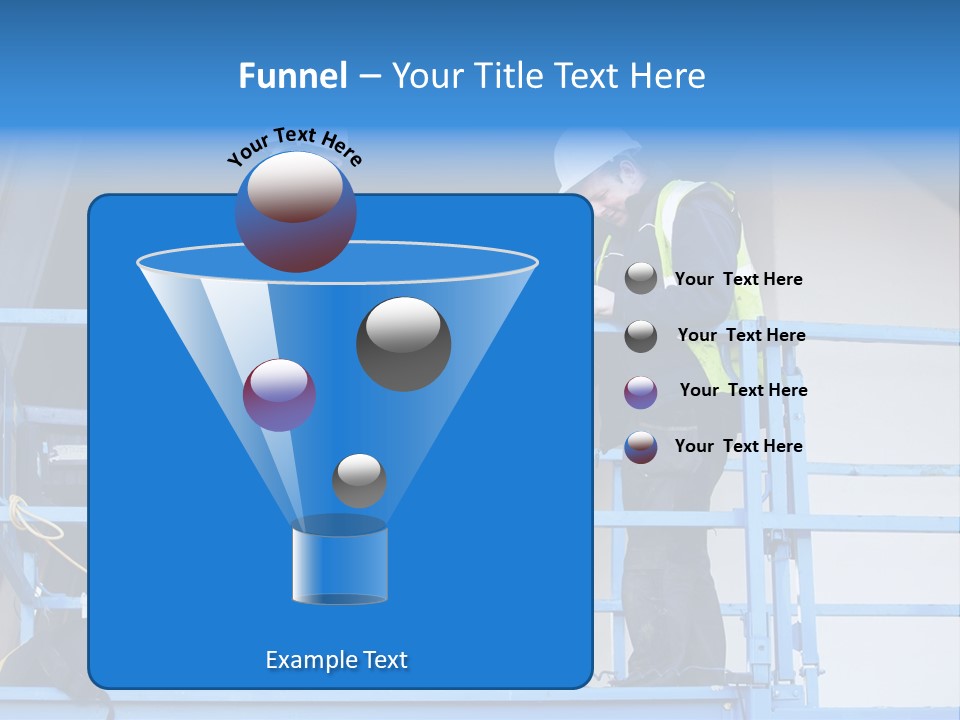 Funnel – Your Title Text Here

Your Text Here

Your Text Here

Your Text Here

Your Text Here

Your Text Here

Example Text